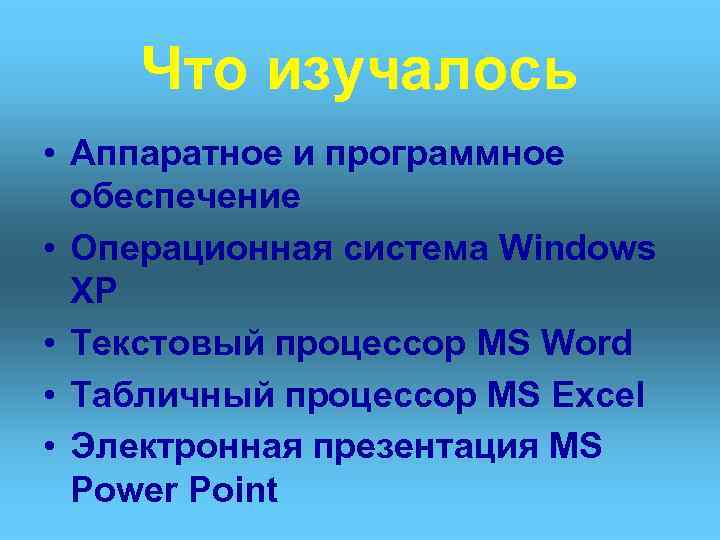 Что изучалось

• Аппаратное и программное обеспечение
• Операционная система Windows XP
• Текстовый процессор MS Word
• Табличный процессор MS Excel
• Электронная презентация MS Power Point